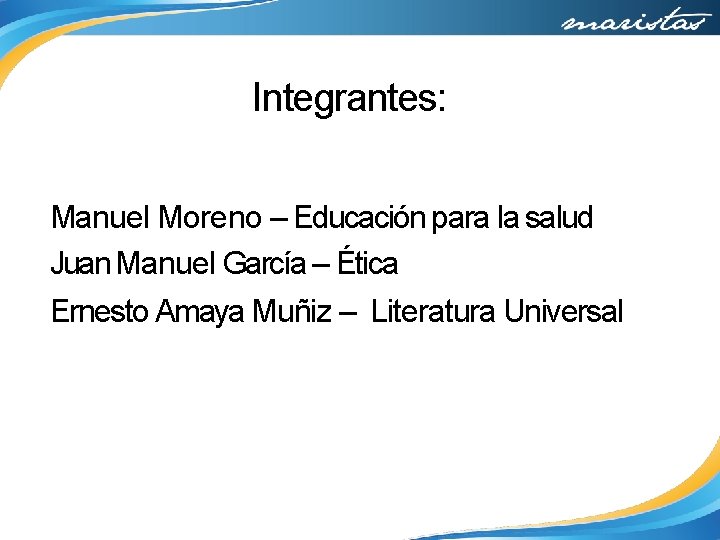 maristas

Integrantes:

Manuel Moreno – Educación para la salud
Juan Manuel García – Ética
Ernesto Amaya Muñiz – Literatura Universal